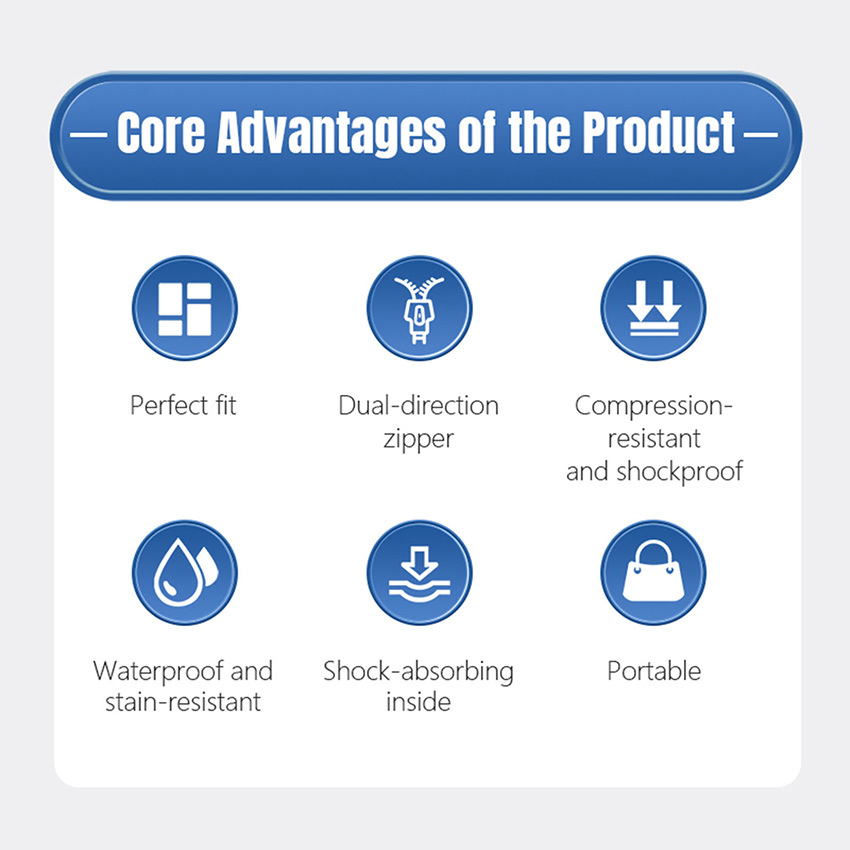 — Core Advantages of the Product —

Perfect fit

Dual-direction zipper

Compression-resistant and shockproof

Waterproof and stain-resistant

Shock-absorbing inside

Portable